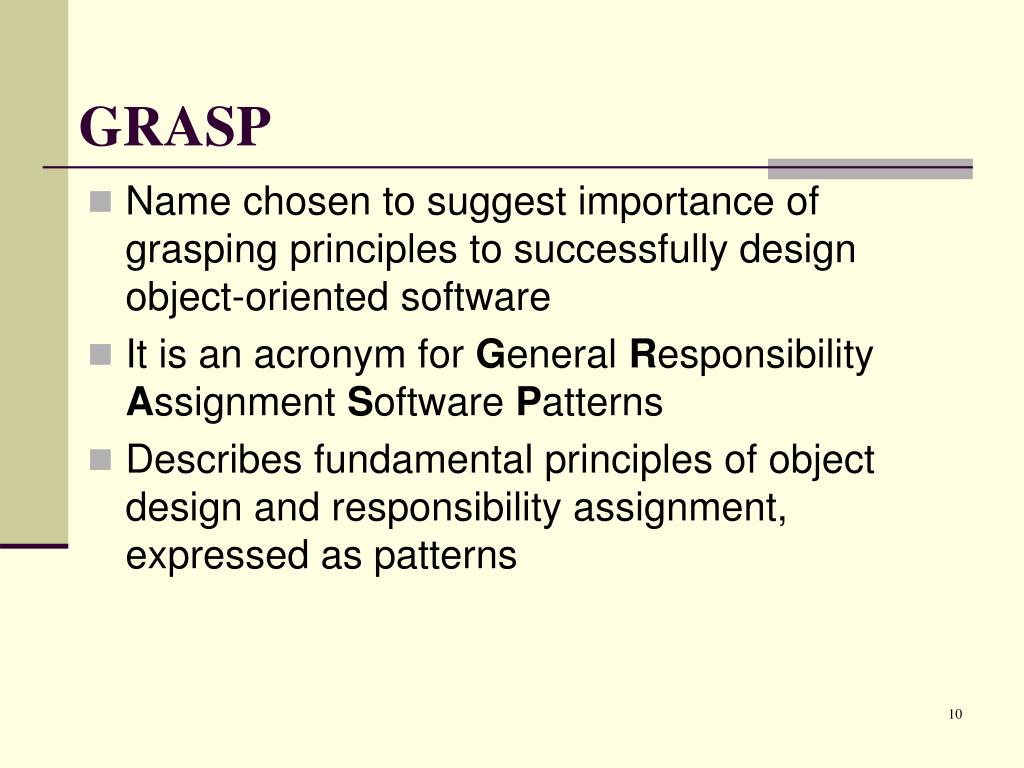 GRASP

Name chosen to suggest importance of grasping principles to successfully design object-oriented software

It is an acronym for General Responsibility Assignment Software Patterns

Describes fundamental principles of object design and responsibility assignment, expressed as patterns

10